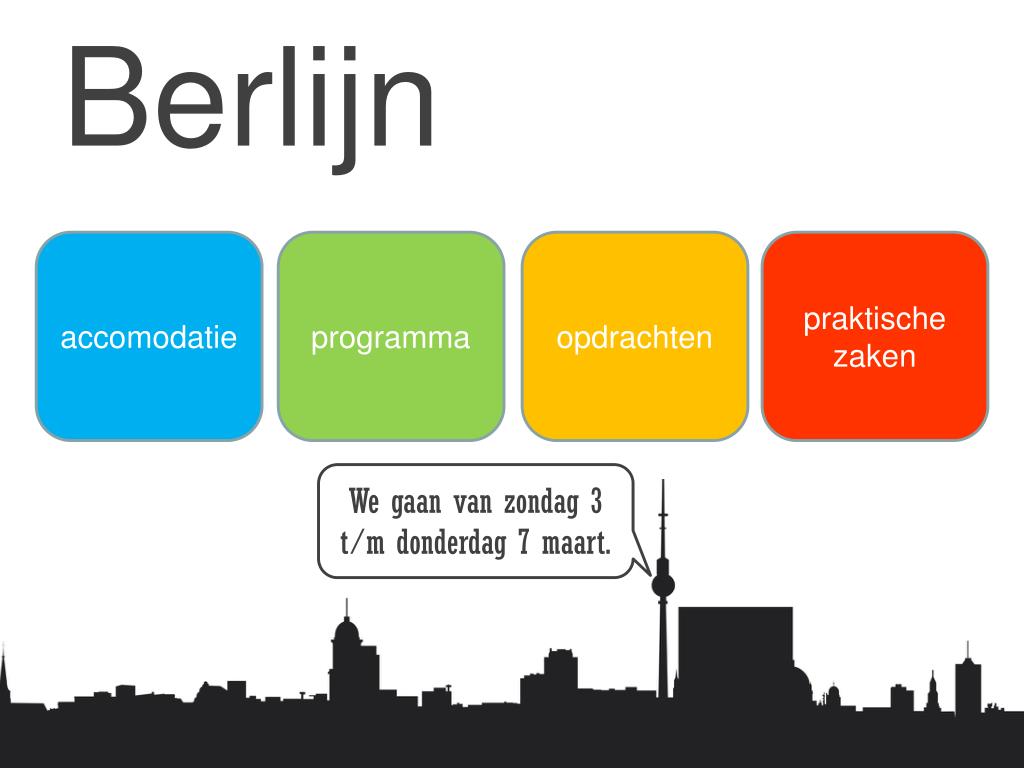 Berlijn

accomodatie

programma

opdrachten

praktische zaken

We gaan van zondag 3 t/m donderdag 7 maart.